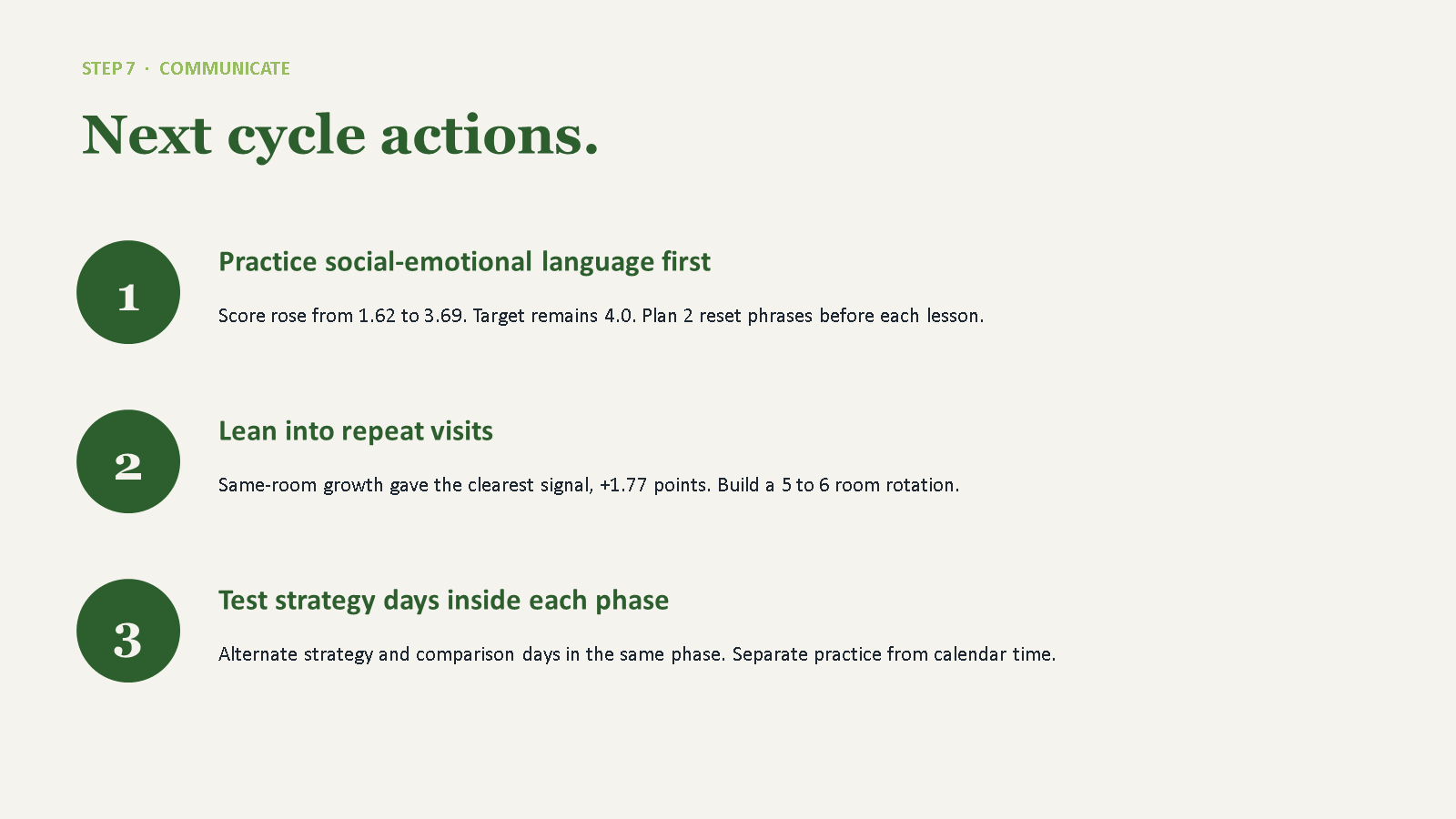 STEP 7 · COMMUNICATE

Next cycle actions.

1

Practice social-emotional language first

Score rose from 1.62 to 3.69. Target remains 4.0. Plan 2 reset phrases before each lesson.

2

Lean into repeat visits

Same-room growth gave the clearest signal, +1.77 points. Build a 5 to 6 room rotation.

3

Test strategy days inside each phase

Alternate strategy and comparison days in the same phase. Separate practice from calendar time.